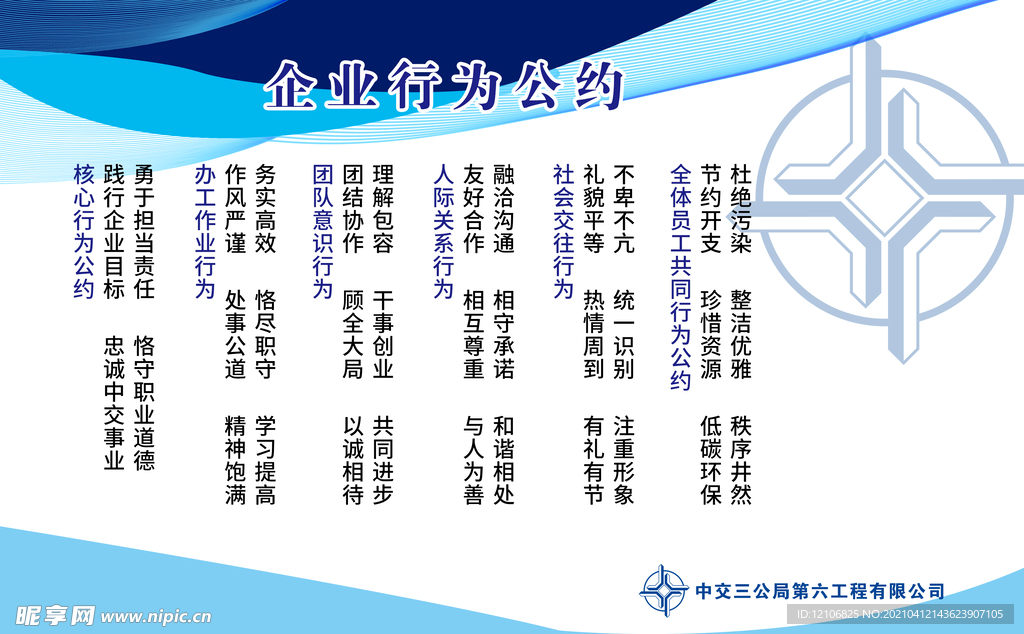 企业行为公约

全体员工共同行为公约
杜绝污染 整洁优雅 秩序井然
节约开支 珍惜资源 低碳环保

社会交往行为
不卑不亢 统一识别 注重形象
礼貌平等 热情周到 有礼有节

人际关系行为
融洽沟通 相守承诺 和谐相处
友好合作 相互尊重 与人为善

团队意识行为
理解包容 干事创业 共同进步
团结协作 顾全大局 以诚相待

办工作业行为
务实高效 恪尽职守 学习提高
作风严谨 处事公道 精神饱满

核心行为公约
勇于担当责任 恪守职业道德
践行企业目标 忠诚中交事业

中交三公局第六工程有限公司

昵享网 www.nipic.cn
ID:12106825 NO:20210412143623907105